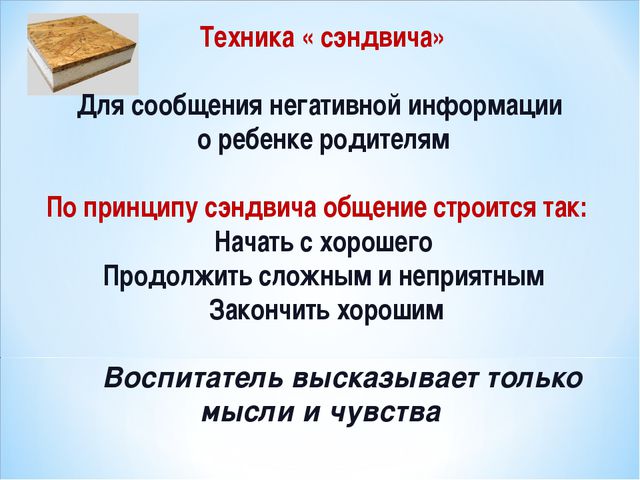 Техника « сэндвича»

Для сообщения негативной информации о ребенке родителям

По принципу сэндвича общение строится так:
Начать с хорошего
Продолжить сложным и неприятным
Закончить хорошим

Воспитатель высказывает только мысли и чувства